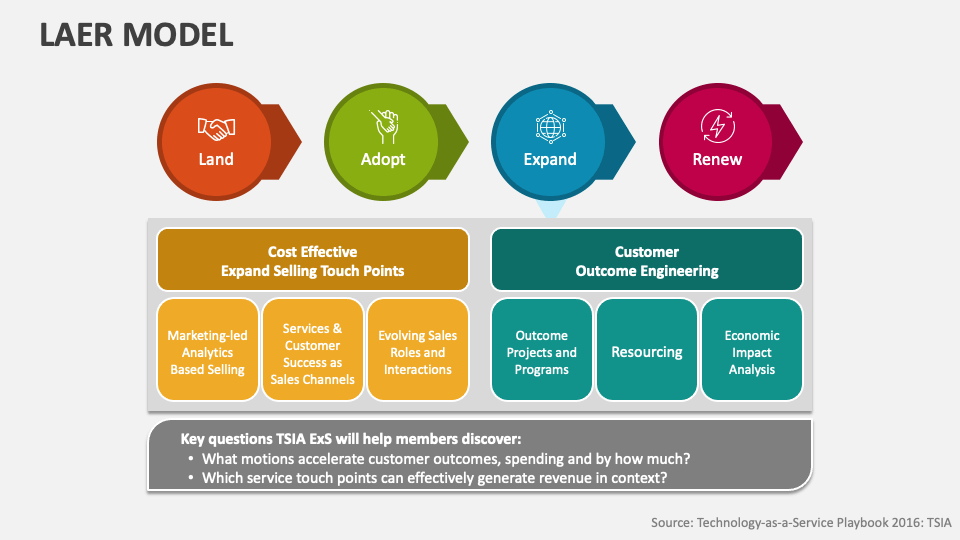 LAER MODEL

Land

Adopt

Expand

Renew

Cost Effective
Expand Selling Touch Points

Marketing-led Analytics Based Selling

Services & Customer Success as Sales Channels

Evolving Sales Roles and Interactions

Customer
Outcome Engineering

Outcome Projects and Programs

Resourcing

Economic Impact Analysis

Key questions TSIA ExS will help members discover:
• What motions accelerate customer outcomes, spending and by how much?
• Which service touch points can effectively generate revenue in context?

Source: Technology-as-a-Service Playbook 2016: TSIA